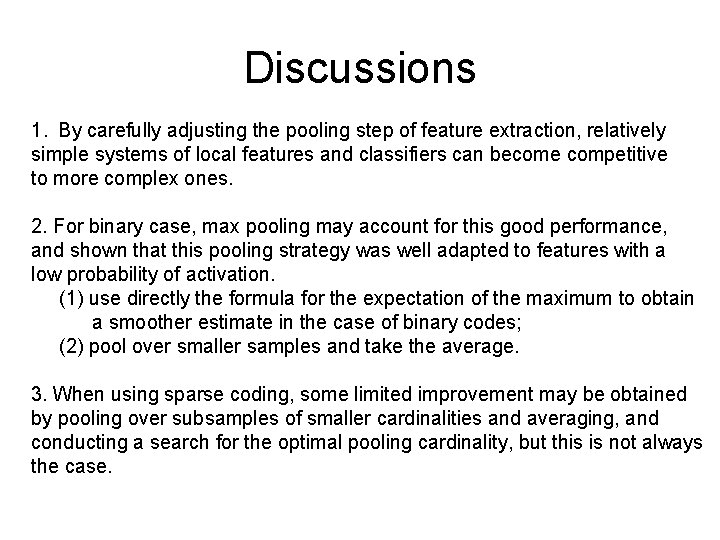 Discussions

1. By carefully adjusting the pooling step of feature extraction, relatively simple systems of local features and classifiers can become competitive to more complex ones.

2. For binary case, max pooling may account for this good performance, and shown that this pooling strategy was well adapted to features with a low probability of activation.
(1) use directly the formula for the expectation of the maximum to obtain a smoother estimate in the case of binary codes;
(2) pool over smaller samples and take the average.

3. When using sparse coding, some limited improvement may be obtained by pooling over subsamples of smaller cardinalities and averaging, and conducting a search for the optimal pooling cardinality, but this is not always the case.